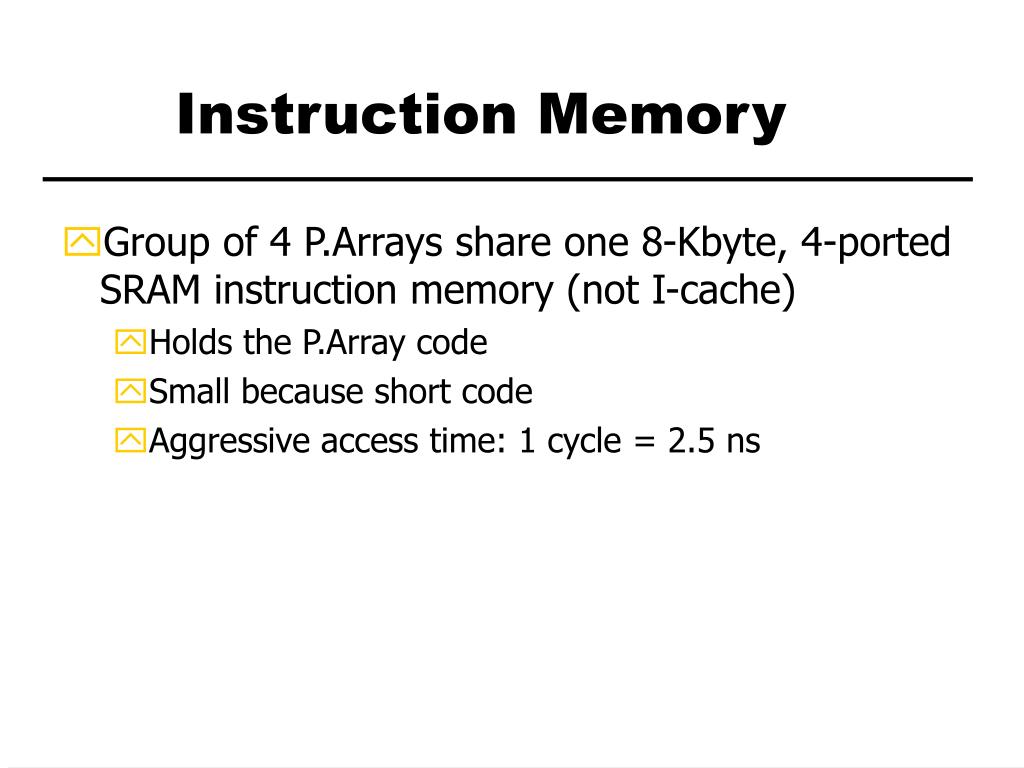 Instruction Memory

Group of 4 P.Arrays share one 8-Kbyte, 4-ported SRAM instruction memory (not I-cache)

Holds the P.Array code

Small because short code

Aggressive access time: 1 cycle = 2.5 ns